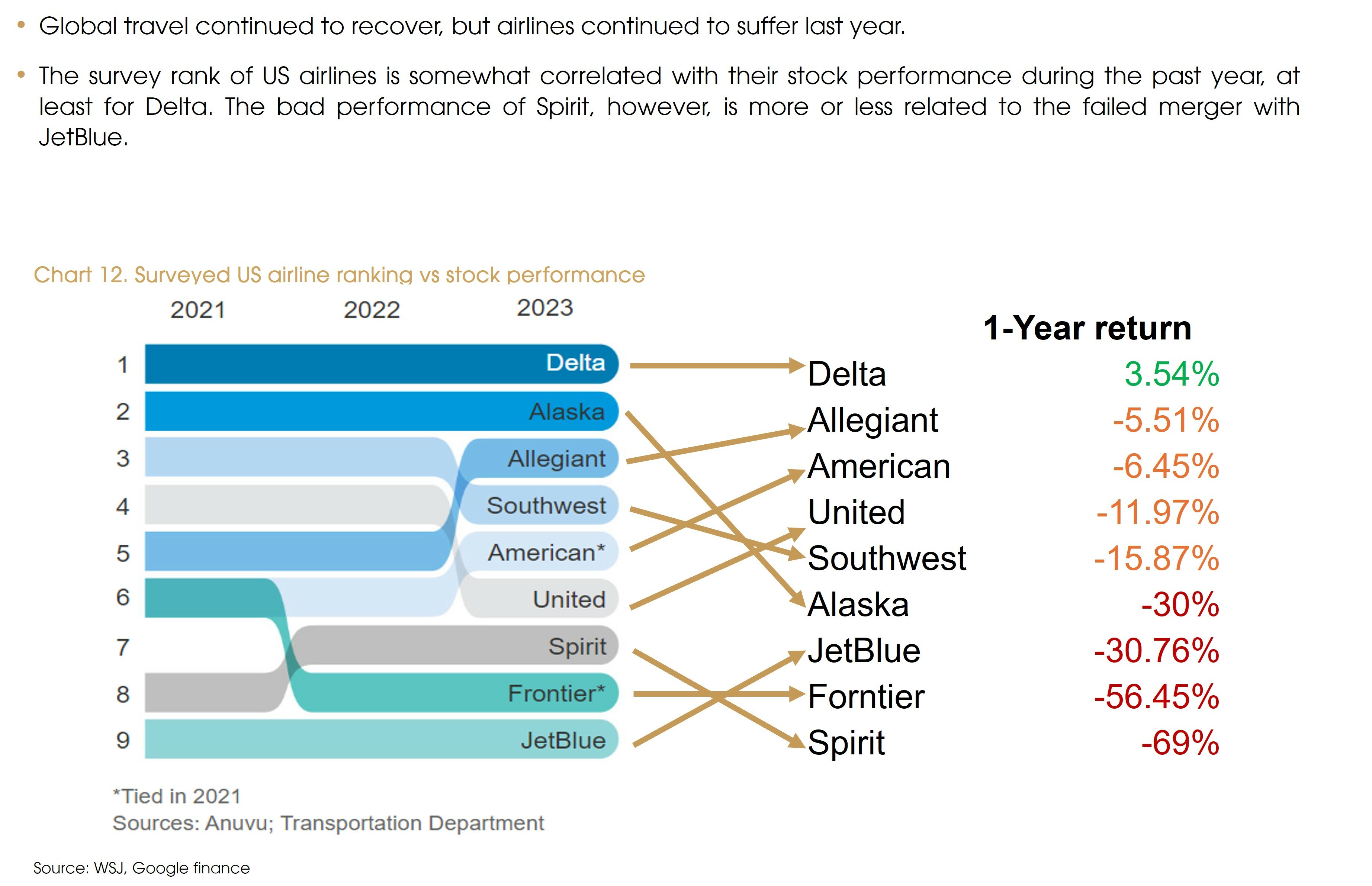 • Global travel continued to recover, but airlines continued to suffer last year.

• The survey rank of US airlines is somewhat correlated with their stock performance during the past year, at least for Delta. The bad performance of Spirit, however, is more or less related to the failed merger with JetBlue.

Chart 12. Surveyed US airline ranking vs stock performance

2021 2022 2023

1 Delta
2 Alaska
3 Allegiant
4 Southwest
5 American*
6 United
7 Spirit
8 Frontier*
9 JetBlue

*Tied in 2021
Sources: Anuvu; Transportation Department

| | 1-Year return |
|---|---|
| Delta | 3.54% |
| Allegiant | -5.51% |
| American | -6.45% |
| United | -11.97% |
| Southwest | -15.87% |
| Alaska | -30% |
| JetBlue | -30.76% |
| Forntier | -56.45% |
| Spirit | -69% |

Source: WSJ, Google finance